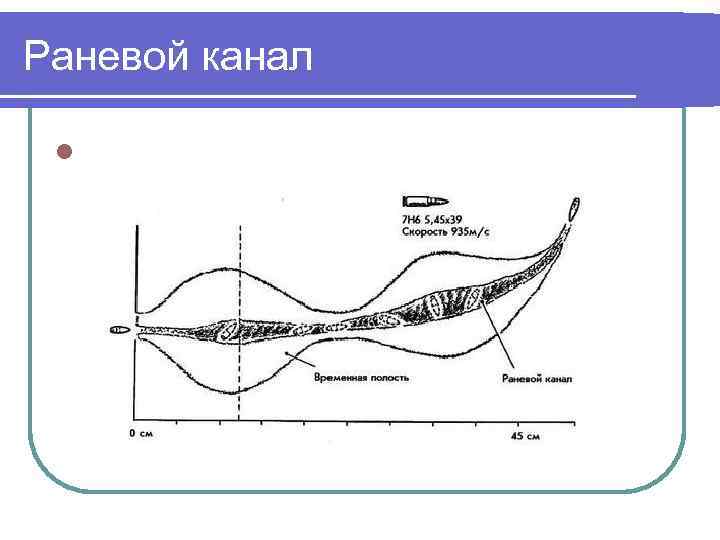 Раневой канал

7Н6 5,45х39
Скорость 935м/с

Временная полость

Раневой канал

0 см

45 см